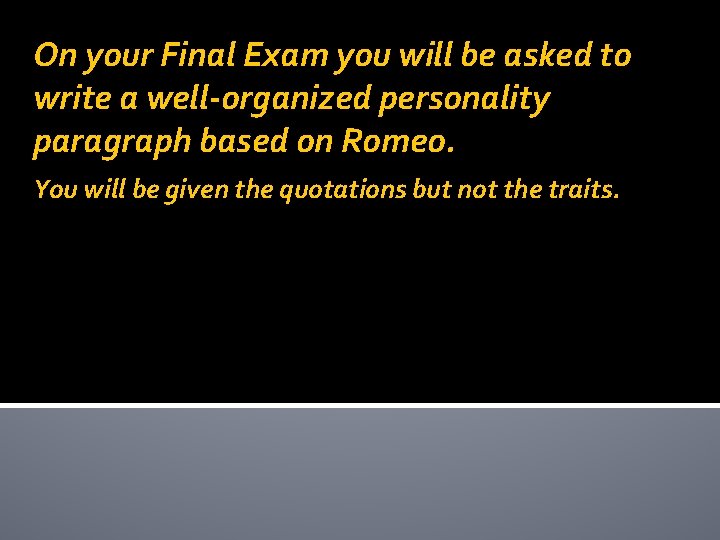 On your Final Exam you will be asked to write a well-organized personality paragraph based on Romeo.

You will be given the quotations but not the traits.